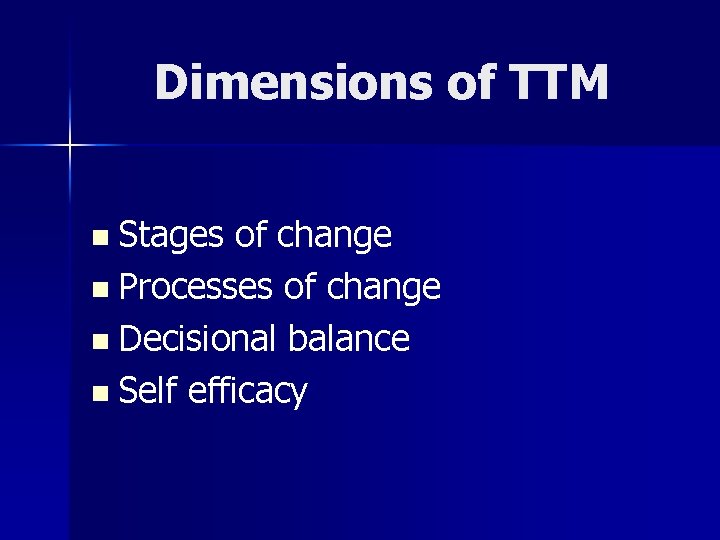 Dimensions of TTM

- Stages of change
- Processes of change
- Decisional balance
- Self efficacy